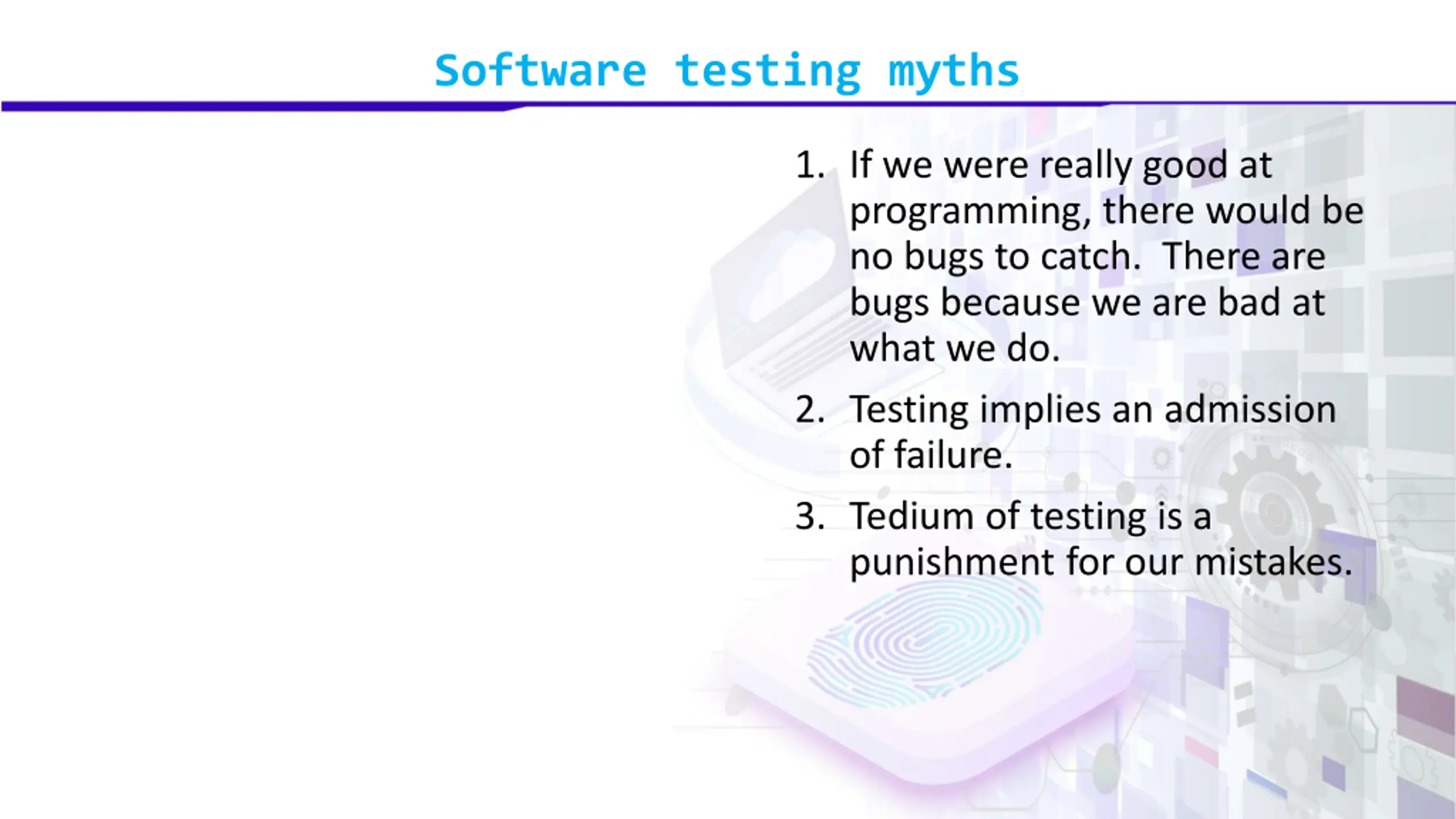 Software testing myths

1. If we were really good at programming, there would be no bugs to catch. There are bugs because we are bad at what we do.
2. Testing implies an admission of failure.
3. Tedium of testing is a punishment for our mistakes.